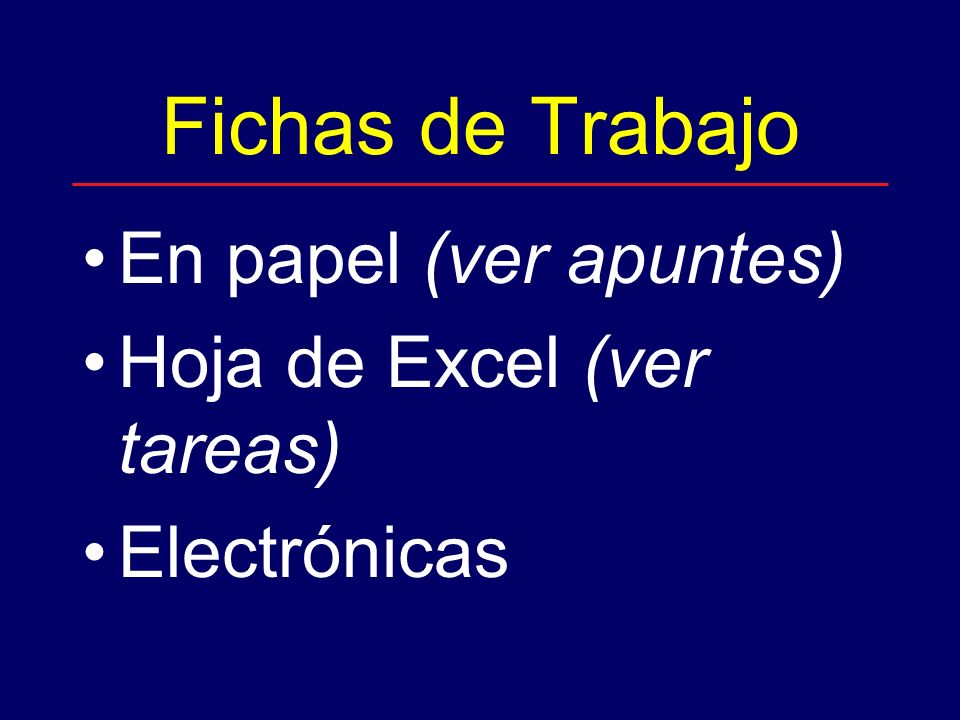 Fichas de Trabajo

• En papel (ver apuntes)
• Hoja de Excel (ver tareas)
• Electrónicas